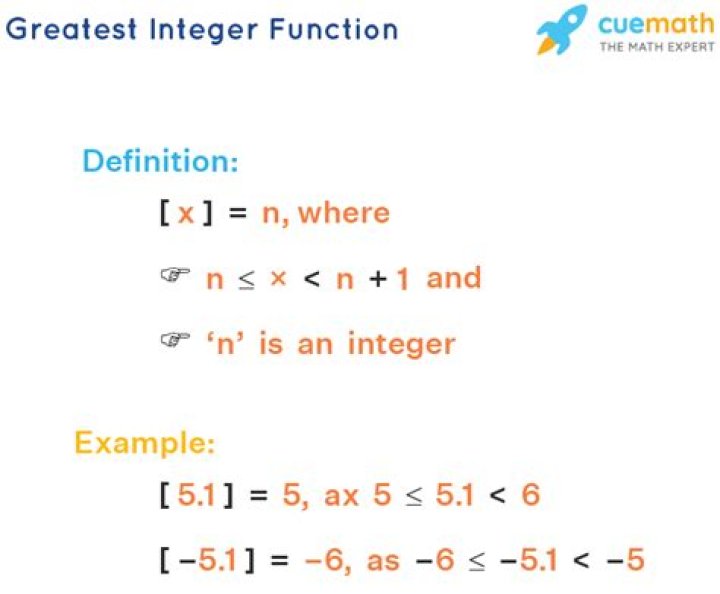 Greatest Integer Function

cuemath
THE MATH EXPERT

Definition:

$[x] = n$, where

☞ $n \leq x < n + 1$ and

☞ 'n' is an integer

Example:

$[5.1] = 5$, ax $5 \leq 5.1 < 6$

$[-5.1] = -6$, as $-6 \leq -5.1 < -5$